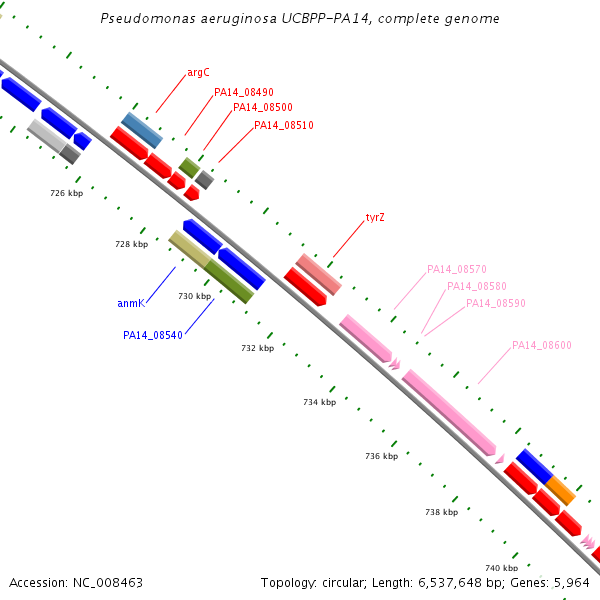 Pseudomonas aeruginosa UCBPP-PA14, complete genome

argC
PA14_08490
PA14_08500
PA14_08510

726 kbp

tyrZ

728 kbp

PA14_08570
PA14_08580
PA14_08590

anmK
730 kbp
PA14_08540

732 kbp

PA14_08600

734 kbp

736 kbp

738 kbp

740 kbp

Accession: NC_008463

Topology: circular; Length: 6,537,648 bp; Genes: 5,964